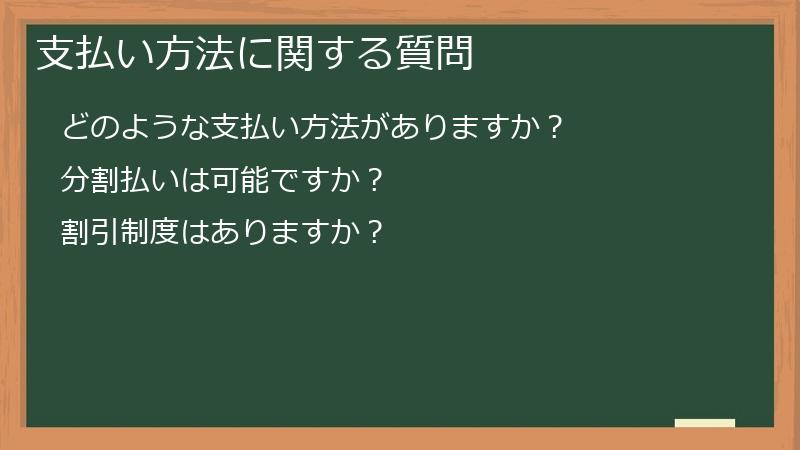 支払い方法に関する質問

どのような支払い方法がありますか？

分割払いは可能ですか？

割引制度はありますか？